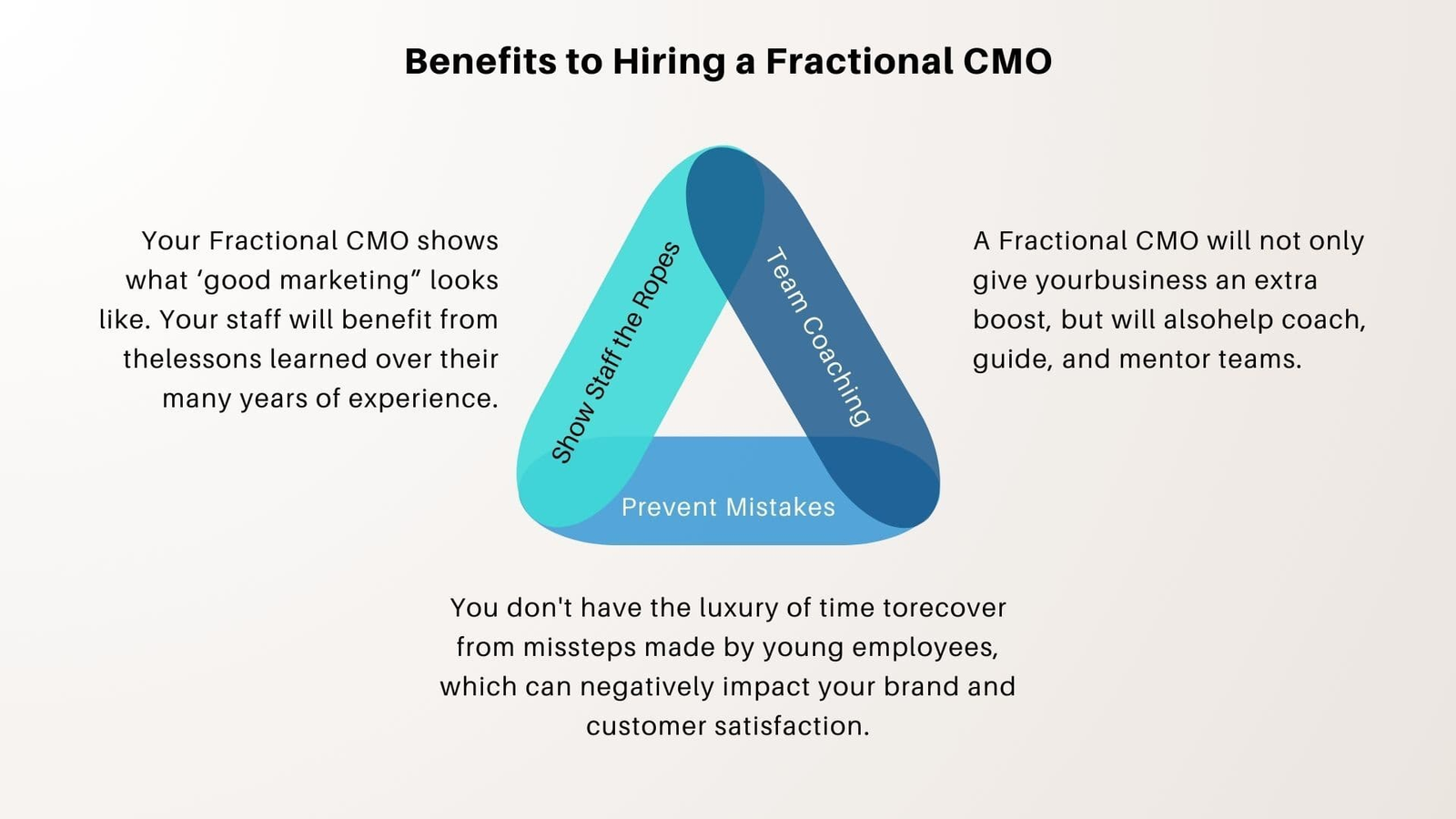 Benefits to Hiring a Fractional CMO

Your Fractional CMO shows what ‘good marketing” looks like. Your staff will benefit from thelessons learned over their many years of experience.

Show Staff the Ropes

Team Coaching

Prevent Mistakes

A Fractional CMO will not only give yourbusiness an extra boost, but will alsohelp coach, guide, and mentor teams.

You don't have the luxury of time torecover from missteps made by young employees, which can negatively impact your brand and customer satisfaction.